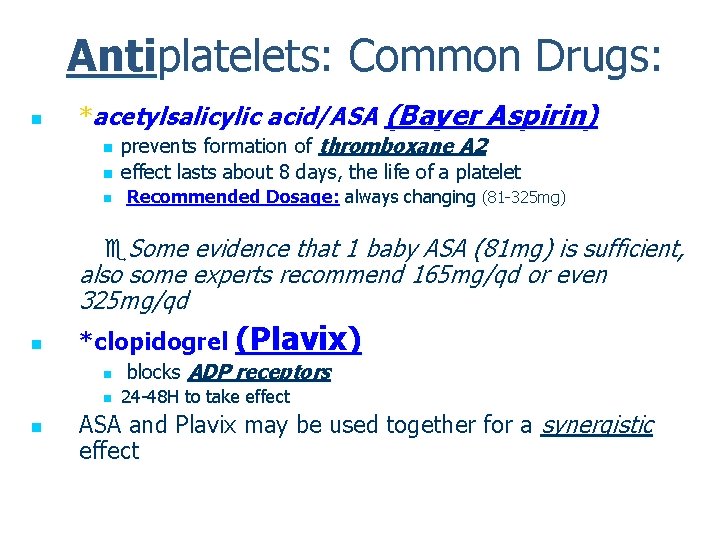 Antiplatelets: Common Drugs:

*acetylsalicylic acid/ASA (Bayer Aspirin)

prevents formation of thromboxane A2

effect lasts about 8 days, the life of a platelet

Recommended Dosage: always changing (81-325mg)

Some evidence that 1 baby ASA (81mg) is sufficient, also some experts recommend 165mg/qd or even 325mg/qd

*clopidogrel (Plavix)

blocks ADP receptors

24-48H to take effect

ASA and Plavix may be used together for a synergistic effect